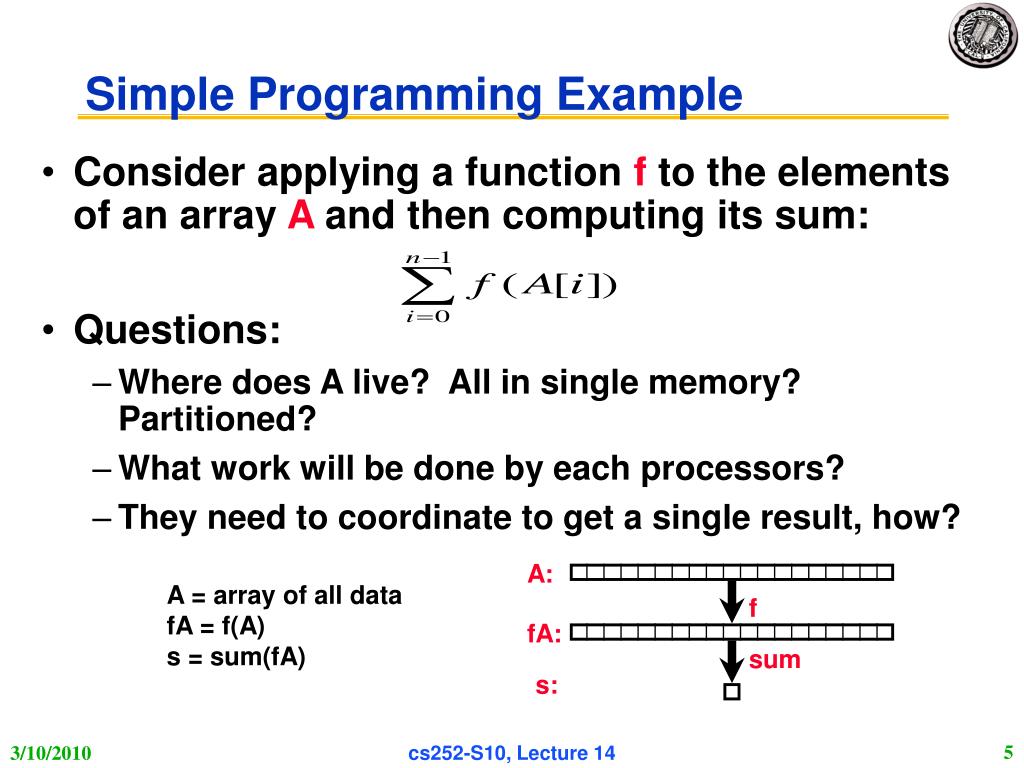 Simple Programming Example

• Consider applying a function f to the elements of an array A and then computing its sum:

$\sum_{i=0}^{n-1} f(A[i])$

• Questions:
– Where does A live? All in single memory? Partitioned?
– What work will be done by each processors?
– They need to coordinate to get a single result, how?

A = array of all data
fA = f(A)
s = sum(fA)

A:
f
fA:
sum
s:

3/10/2010
cs252-S10, Lecture 14
5